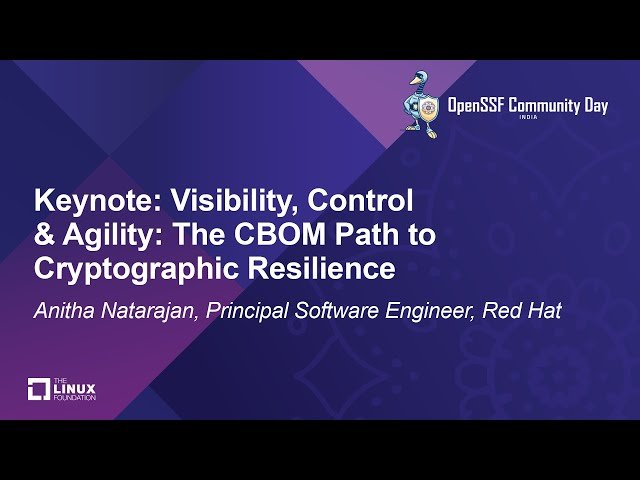 OpenSSF Community Day
INDIA

Keynote: Visibility, Control & Agility: The CBOM Path to Cryptographic Resilience

Anitha Natarajan, Principal Software Engineer, Red Hat

THE LINUX FOUNDATION